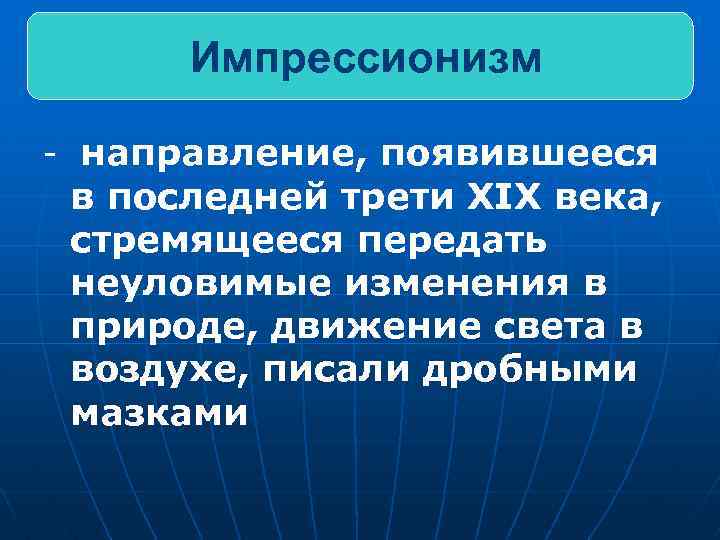 Импрессионизм

- направление, появившееся в последней трети XIX века, стремящееся передать неуловимые изменения в природе, движение света в воздухе, писали дробными мазками